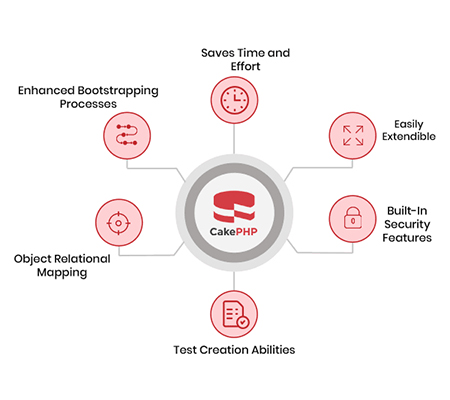 Saves Time and Effort

Enhanced Bootstrapping Processes

Easily Extendible

CakePHP

Object Relational Mapping

Built-In Security Features

Test Creation Abilities